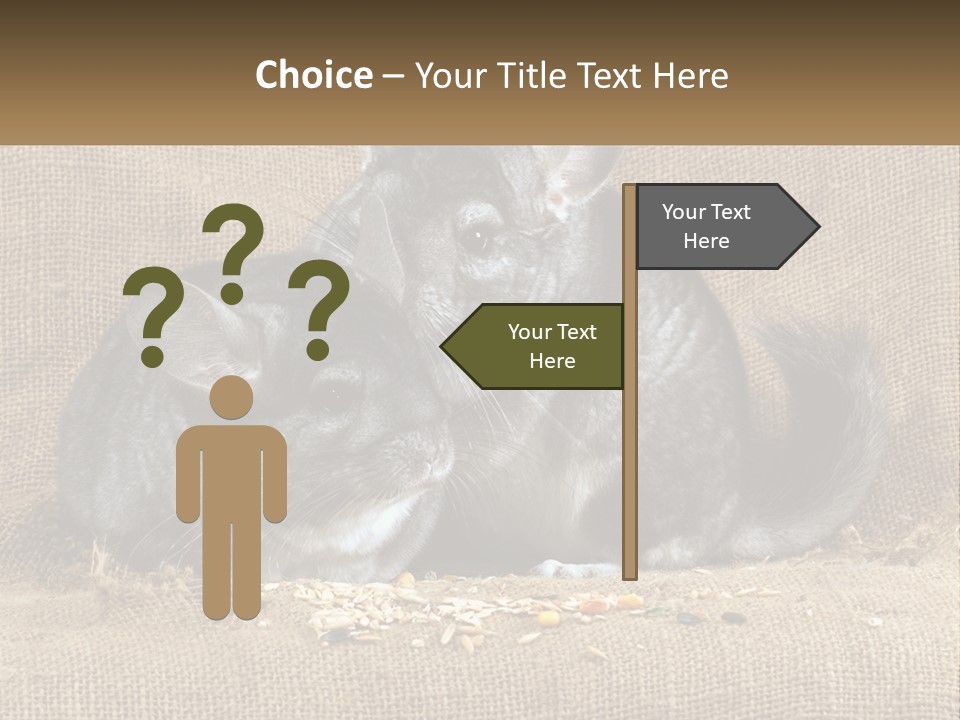 Choice – Your Title Text Here

? ? ?

Your Text Here

Your Text Here